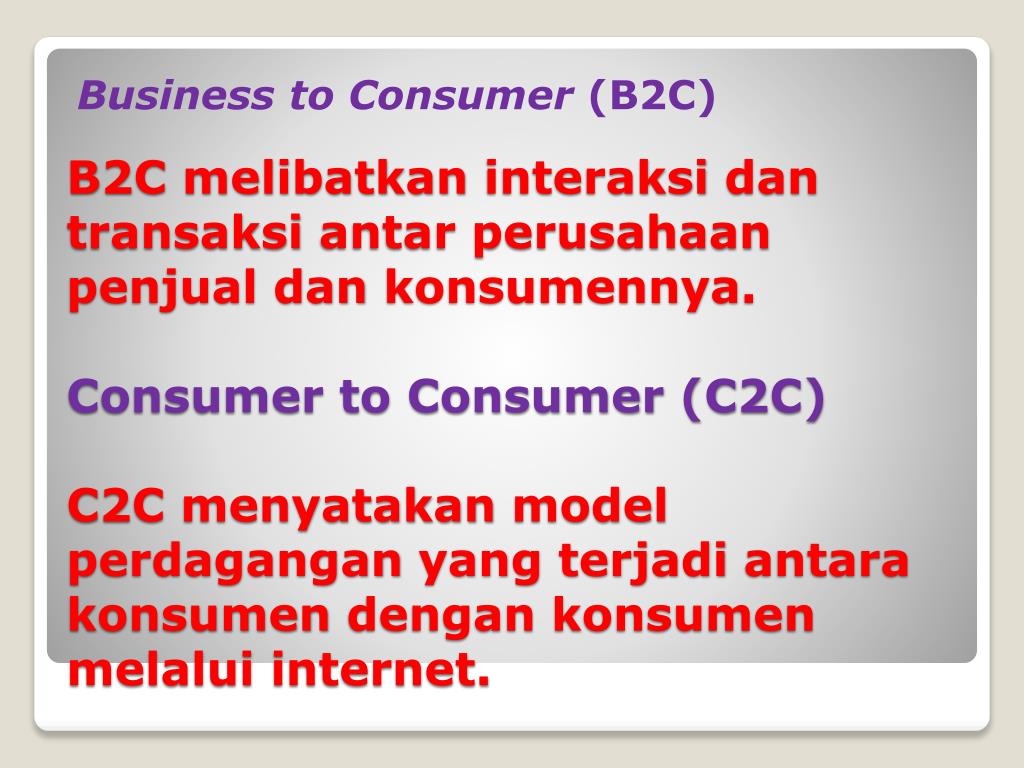 Business to Consumer (B2C)

B2C melibatkan interaksi dan transaksi antar perusahaan penjual dan konsumennya.

Consumer to Consumer (C2C)

C2C menyatakan model perdagangan yang terjadi antara konsumen dengan konsumen melalui internet.